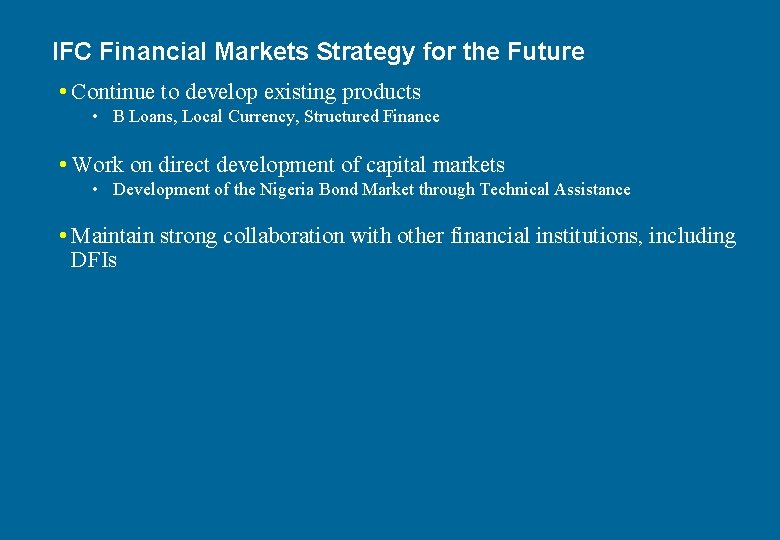 IFC Financial Markets Strategy for the Future

• Continue to develop existing products
• B Loans, Local Currency, Structured Finance

• Work on direct development of capital markets
• Development of the Nigeria Bond Market through Technical Assistance

• Maintain strong collaboration with other financial institutions, including DFIs